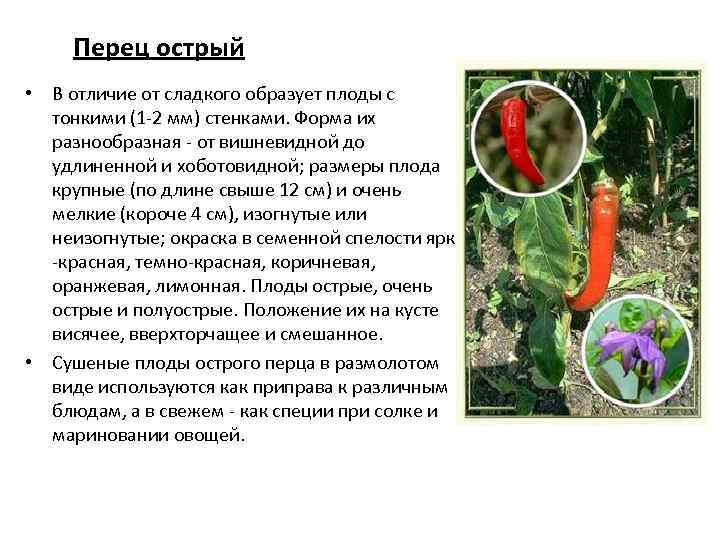 Перец острый

• В отличие от сладкого образует плоды с тонкими (1-2 мм) стенками. Форма их разнообразная - от вишневидной до удлиненной и хоботовидной; размеры плода крупные (по длине свыше 12 см) и очень мелкие (короче 4 см), изогнутые или неизогнутые; окраска в семенной спелости ярк -красная, темно-красная, коричневая, оранжевая, лимонная. Плоды острые, очень острые и полуострые. Положение их на кусте висячее, вверхторчащее и смешанное.

• Сушеные плоды острого перца в размолотом виде используются как приправа к различным блюдам, а в свежем - как специи при солке и мариновании овощей.